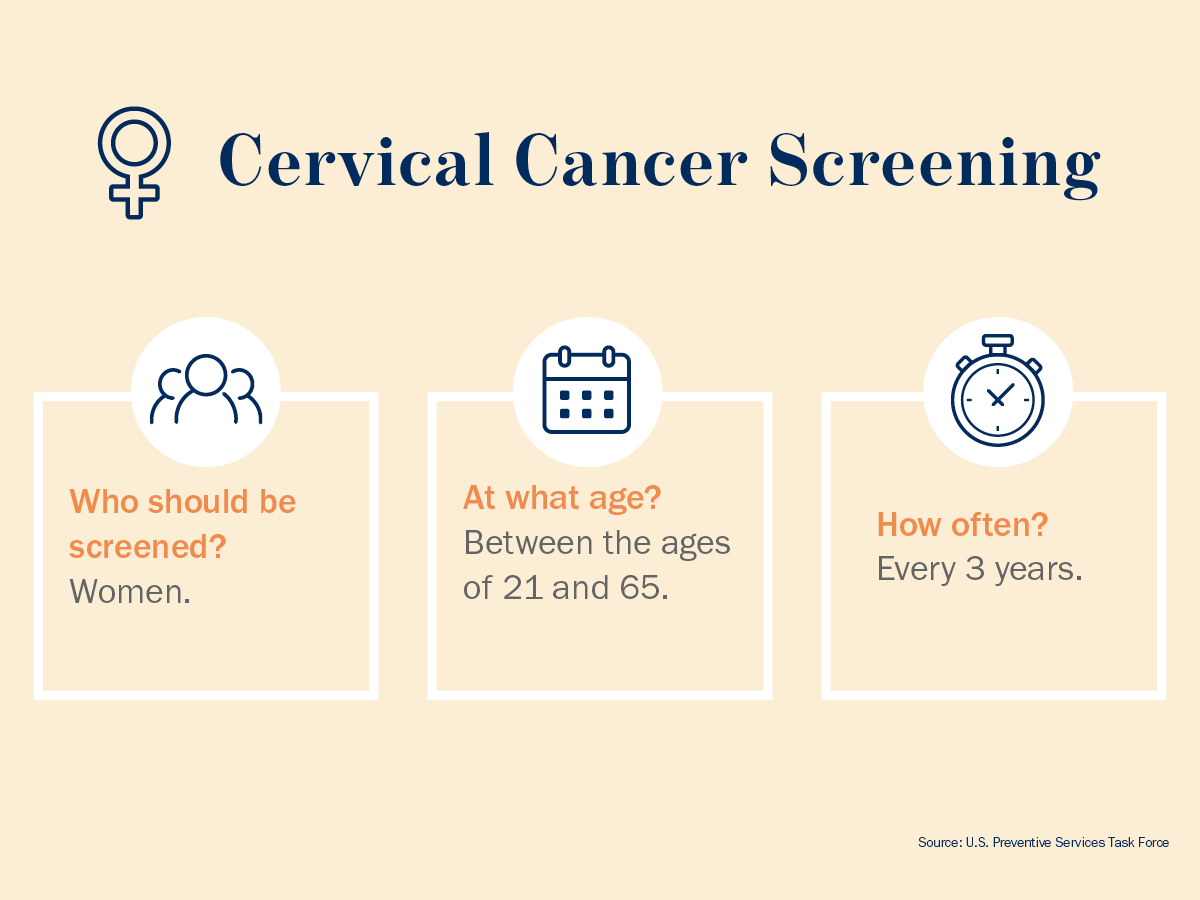 Cervical Cancer Screening

Who should be screened?
Women.

At what age?
Between the ages of 21 and 65.

How often?
Every 3 years.

Source: U.S. Preventive Services Task Force